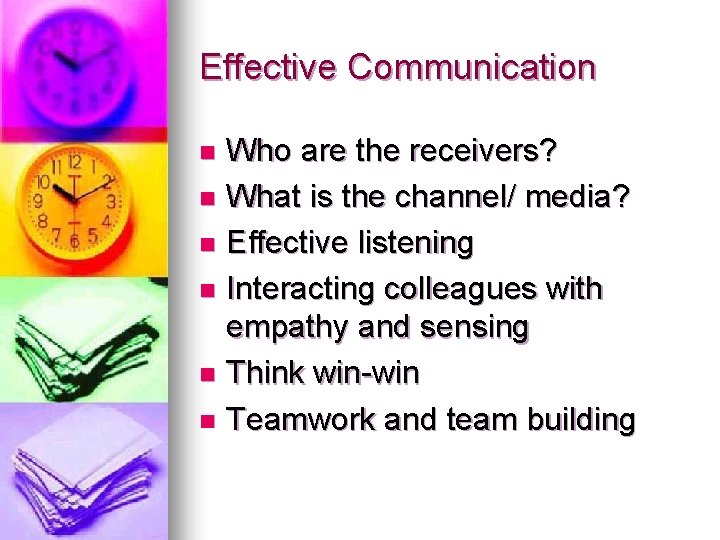 Effective Communication

- Who are the receivers?
- What is the channel/ media?
- Effective listening
- Interacting colleagues with empathy and sensing
- Think win-win
- Teamwork and team building